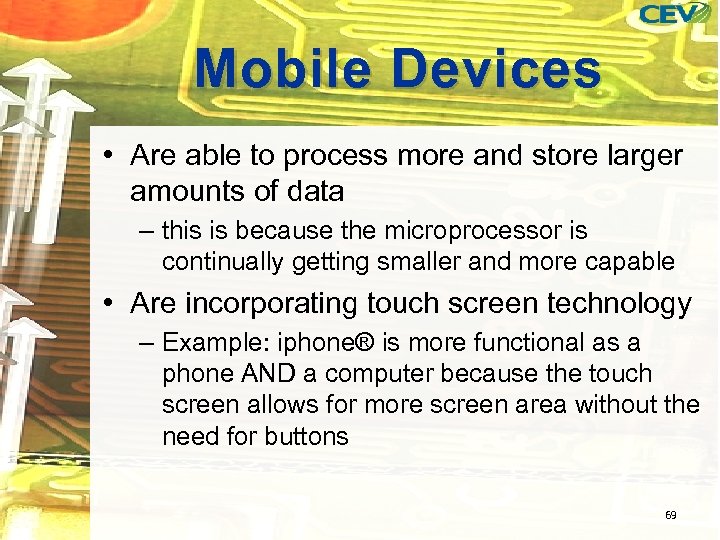 CEV

Mobile Devices

• Are able to process more and store larger amounts of data
– this is because the microprocessor is continually getting smaller and more capable
• Are incorporating touch screen technology
– Example: iphone® is more functional as a phone AND a computer because the touch screen allows for more screen area without the need for buttons

69